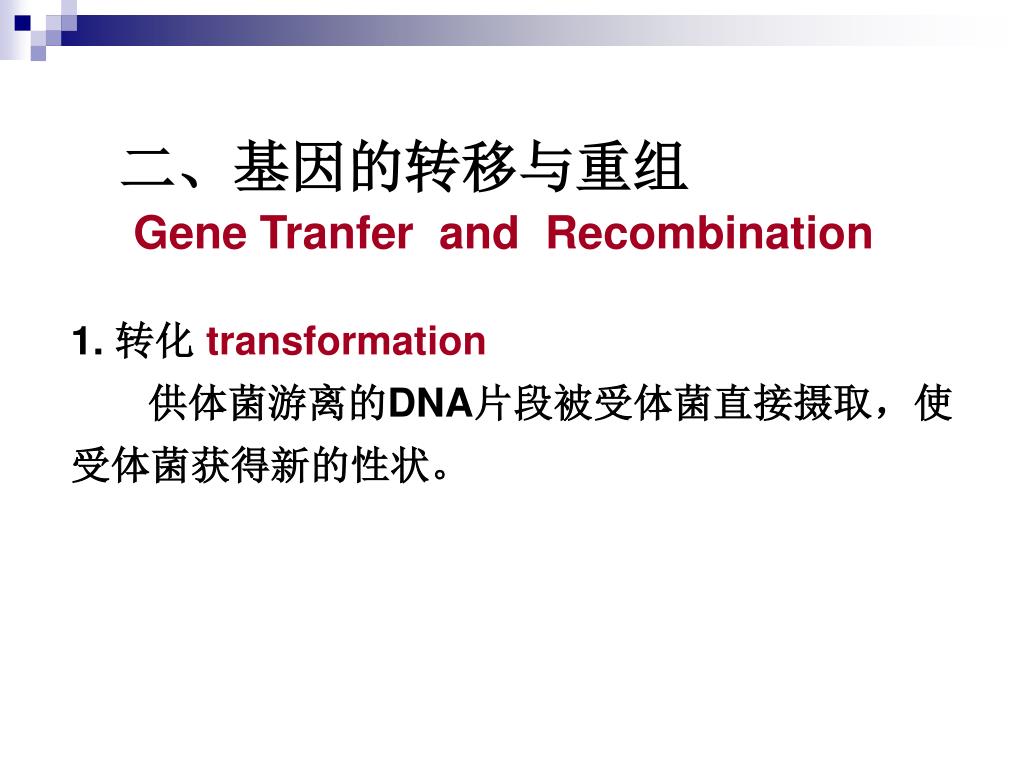 二、基因的转移与重组
Gene Tranfer and Recombination

1. 转化 transformation

供体菌游离的DNA片段被受体菌直接摄取，使受体菌获得新的性状。